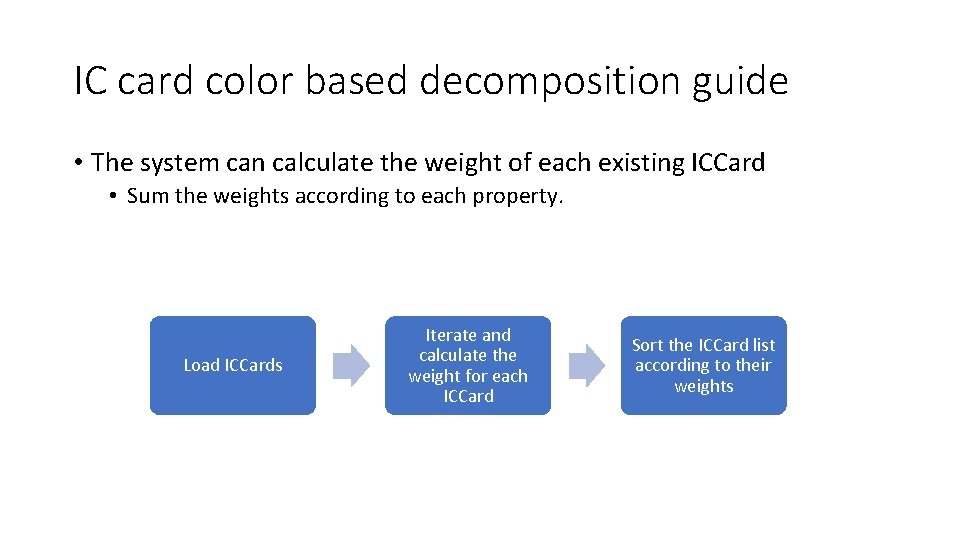 IC card color based decomposition guide

• The system can calculate the weight of each existing ICCard
  • Sum the weights according to each property.

Load ICCards

Iterate and calculate the weight for each ICCard

Sort the ICCard list according to their weights